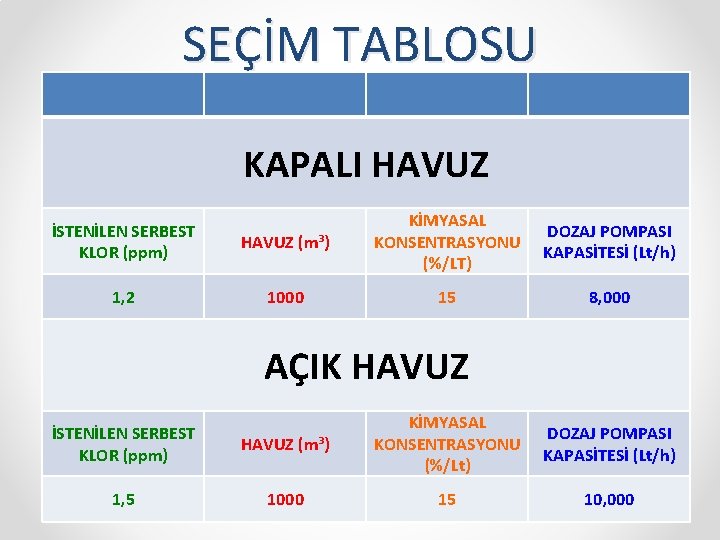 SEÇİM TABLOSU

| | | | |
|---|---|---|---|
| KAPALI HAVUZ | | | |
| İSTENİLEN SERBEST KLOR (ppm) | HAVUZ ($m^3$) | KİMYASAL KONSENTRASYONU (%/LT) | DOZAJ POMPASI KAPASİTESİ (Lt/h) |
| 1,2 | 1000 | 15 | 8,000 |
| AÇIK HAVUZ | | | |
| İSTENİLEN SERBEST KLOR (ppm) | HAVUZ ($m^3$) | KİMYASAL KONSENTRASYONU (%/Lt) | DOZAJ POMPASI KAPASİTESİ (Lt/h) |
| 1,5 | 1000 | 15 | 10,000 |